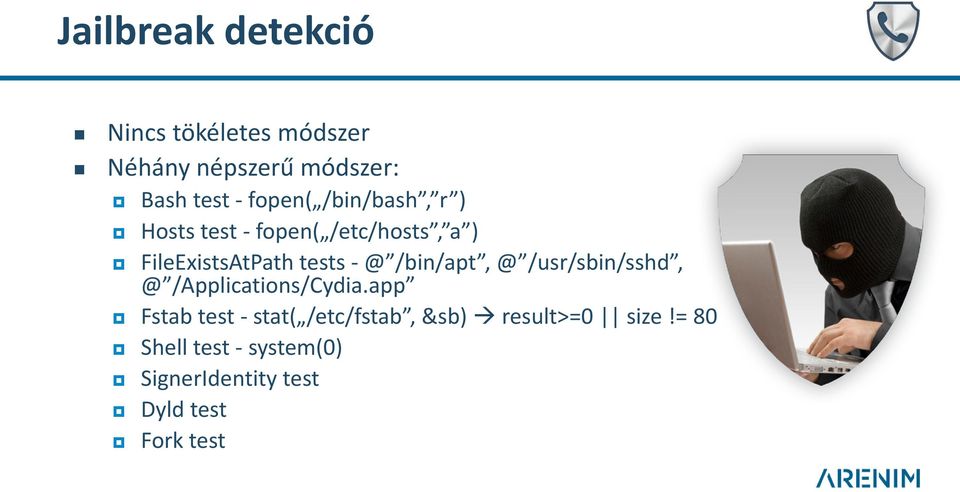 Jailbreak detekció

Nincs tökéletes módszer

Néhány népszerű módszer:

Bash test - fopen(„/bin/bash”,”r”)

Hosts test - fopen(„/etc/hosts”,”a”)

FileExistsAtPath tests - @”/bin/apt”, @”/usr/sbin/sshd”, @”/Applications/Cydia.app”

Fstab test - stat(„/etc/fstab”, &sb) → result>=0 || size != 80

Shell test - system(0)

SignerIdentity test

Dyld test

Fork test

ARENIM